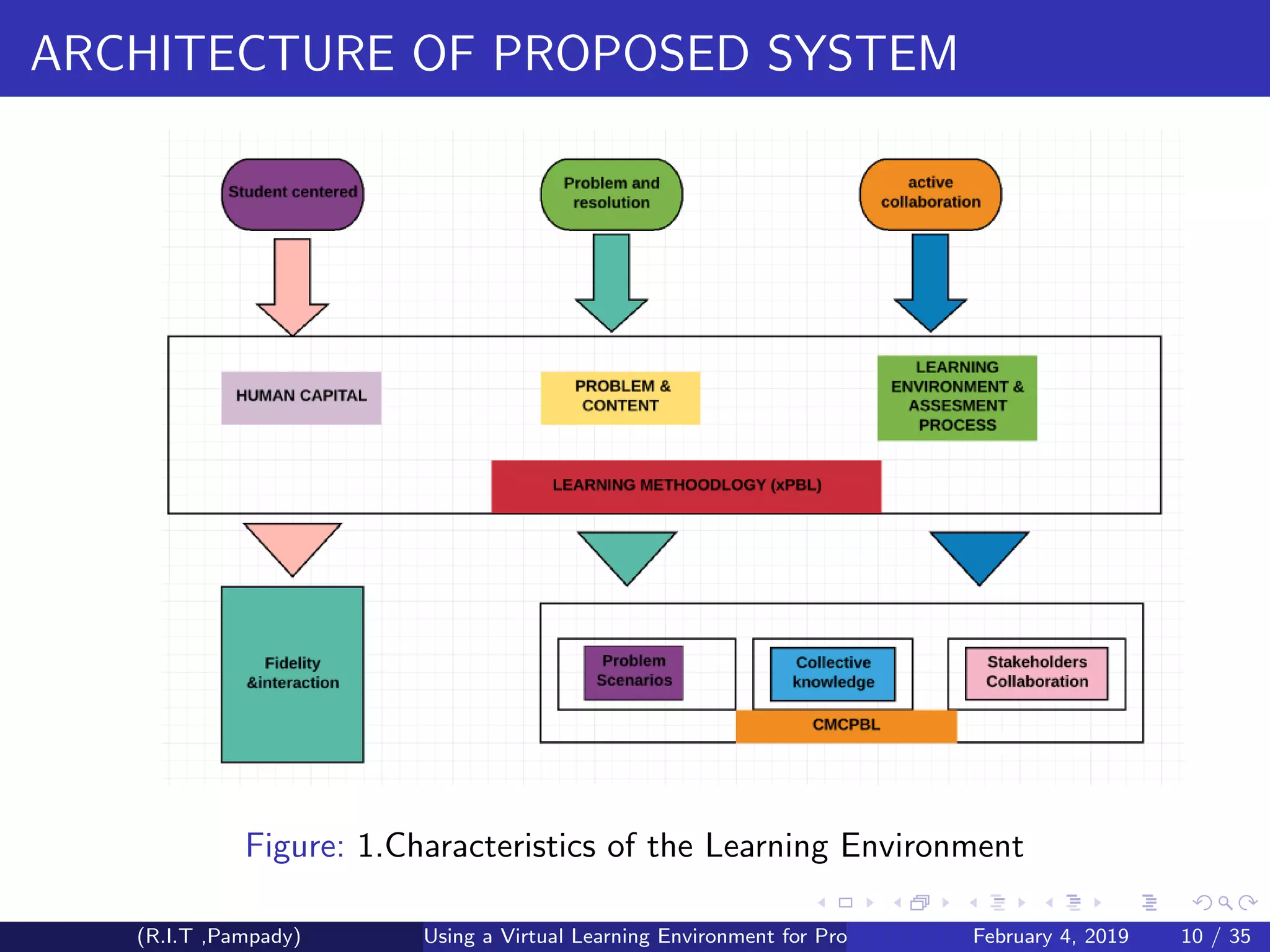 ARCHITECTURE OF PROPOSED SYSTEM

Student centered

Problem and resolution

active collaboration

HUMAN CAPITAL

PROBLEM & CONTENT

LEARNING ENVIRONMENT & ASSESMENT PROCESS

LEARNING METHOODLOGY (xPBL)

Fidelity &interaction

Problem Scenarios

Collective knowledge

Stakeholders Collaboration

CMCPBL

Figure: 1.Characteristics of the Learning Environment

(R.I.T ,Pampady) Using a Virtual Learning Environment for Pro February 4, 2019 10 / 35